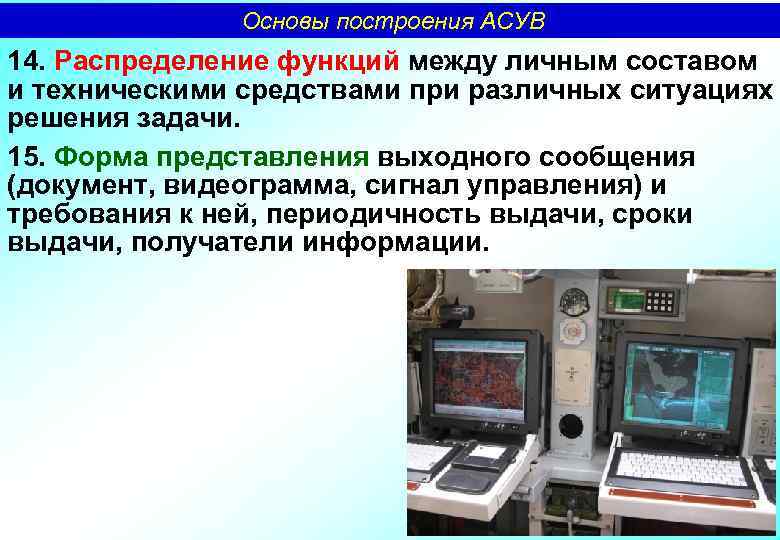 Основы построения АСУВ

14. Распределение функций между личным составом и техническими средствами при различных ситуациях решения задачи.

15. Форма представления выходного сообщения (документ, видеограмма, сигнал управления) и требования к ней, периодичность выдачи, сроки выдачи, получатели информации.